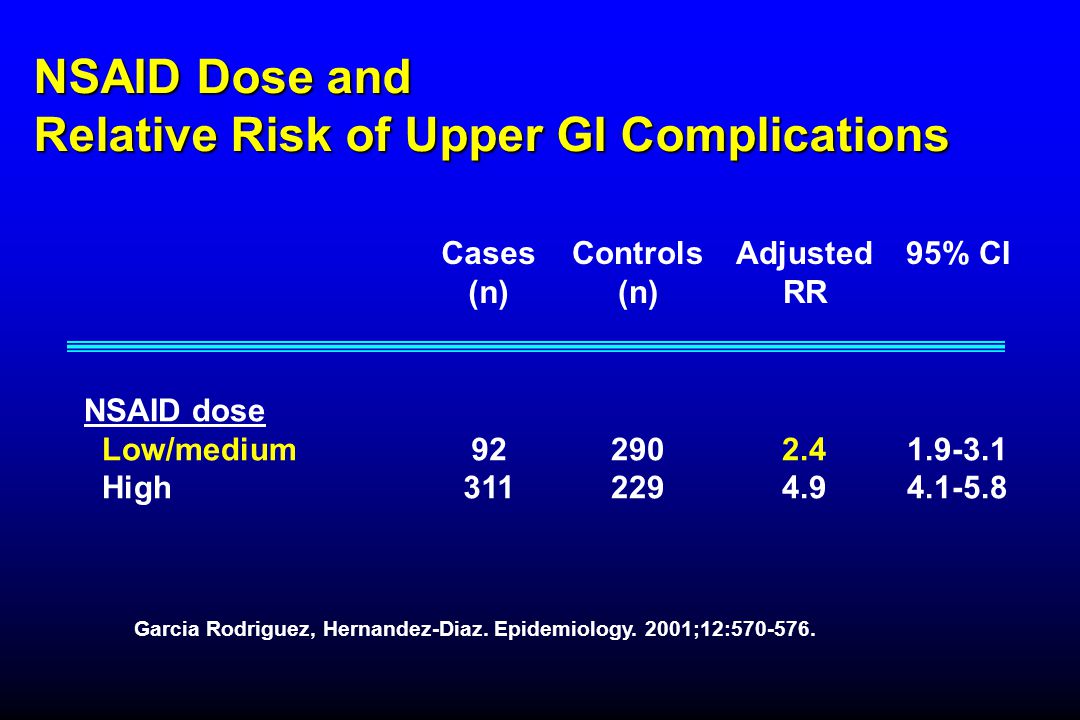 NSAID Dose and
Relative Risk of Upper GI Complications

| | Cases (n) | Controls (n) | Adjusted RR | 95% CI |
|---|---|---|---|---|
| NSAID dose | | | | |
| Low/medium | 92 | 290 | 2.4 | 1.9-3.1 |
| High | 311 | 229 | 4.9 | 4.1-5.8 |

Garcia Rodriguez, Hernandez-Diaz. Epidemiology. 2001;12:570-576.